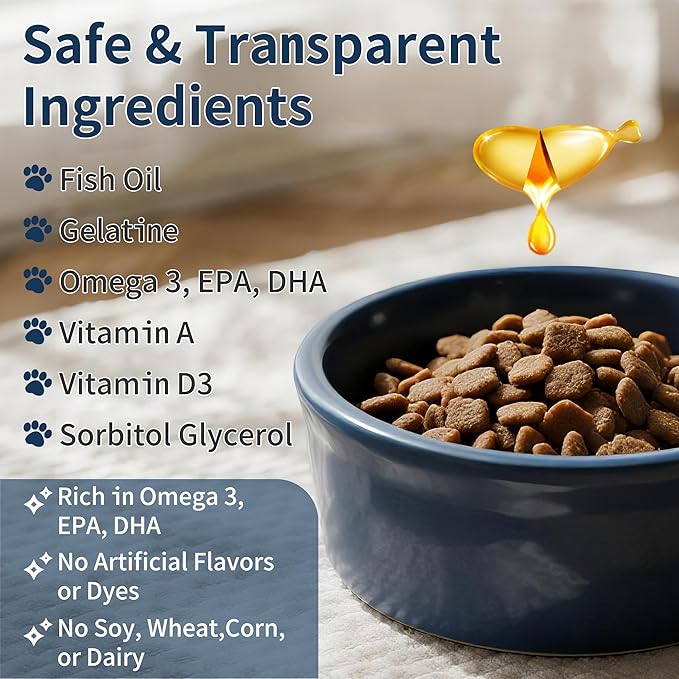 Safe & Transparent Ingredients

Fish Oil

Gelatine

Omega 3, EPA, DHA

Vitamin A

Vitamin D3

Sorbitol Glycerol

Rich in Omega 3, EPA, DHA

No Artificial Flavors or Dyes

No Soy, Wheat,Corn, or Dairy